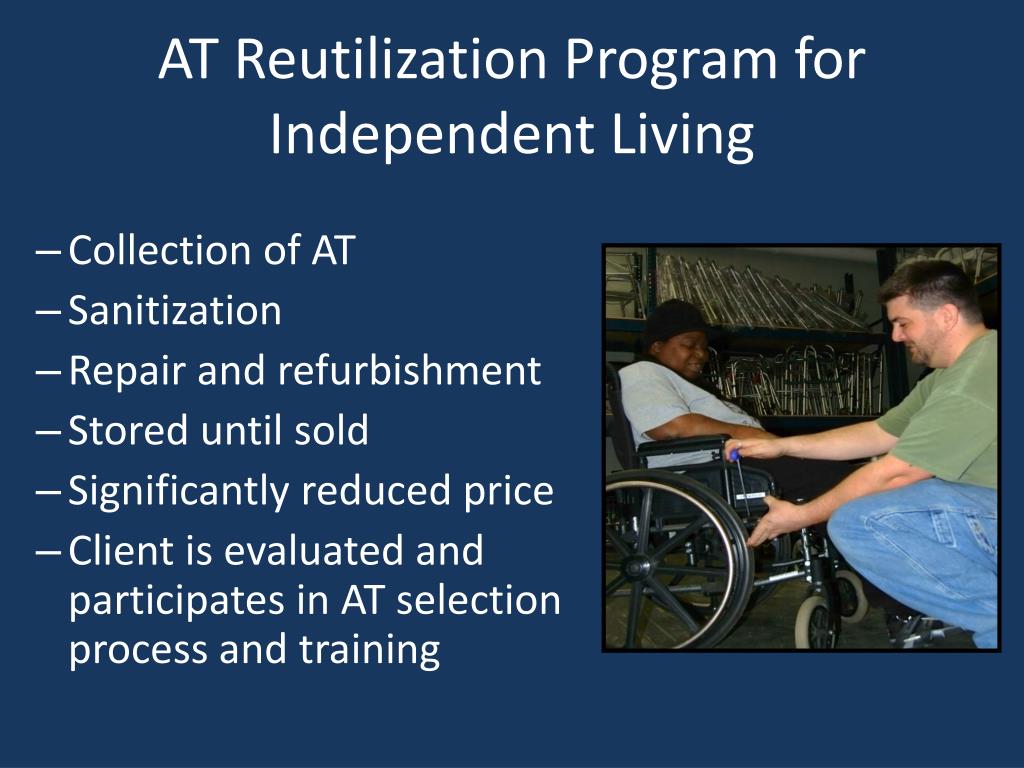 AT Reutilization Program for Independent Living

– Collection of AT
– Sanitization
– Repair and refurbishment
– Stored until sold
– Significantly reduced price
– Client is evaluated and participates in AT selection process and training